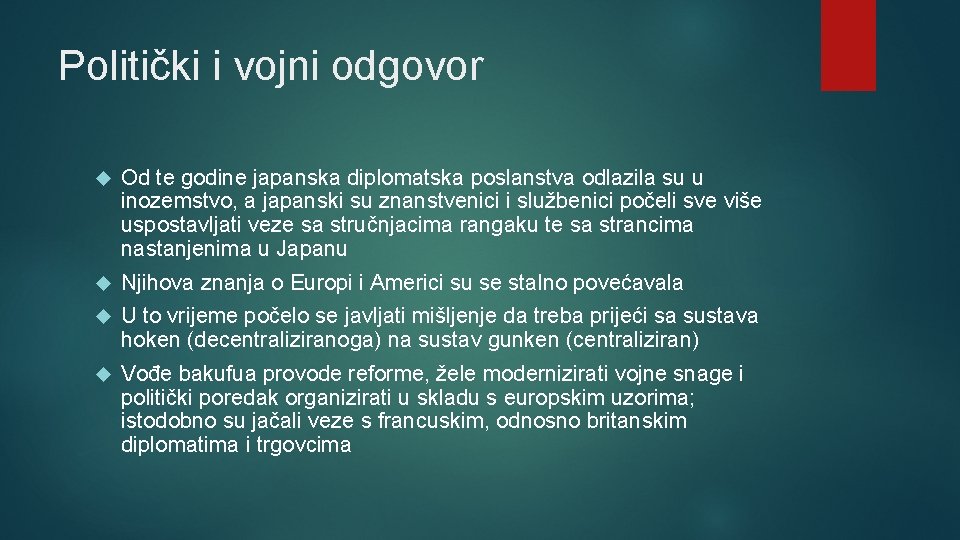 Politički i vojni odgovor

Od te godine japanska diplomatska poslanstva odlazila su u inozemstvo, a japanski su znanstvenici i službenici počeli sve više uspostavljati veze sa stručnjacima rangaku te sa strancima nastanjenima u Japanu

Njihova znanja o Europi i Americi su se stalno povećavala

U to vrijeme počelo se javljati mišljenje da treba prijeći sa sustava hoken (decentraliziranoga) na sustav gunken (centraliziran)

Vođe bakufua provode reforme, žele modernizirati vojne snage i politički poredak organizirati u skladu s europskim uzorima; istodobno su jačali veze s francuskim, odnosno britanskim diplomatima i trgovcima